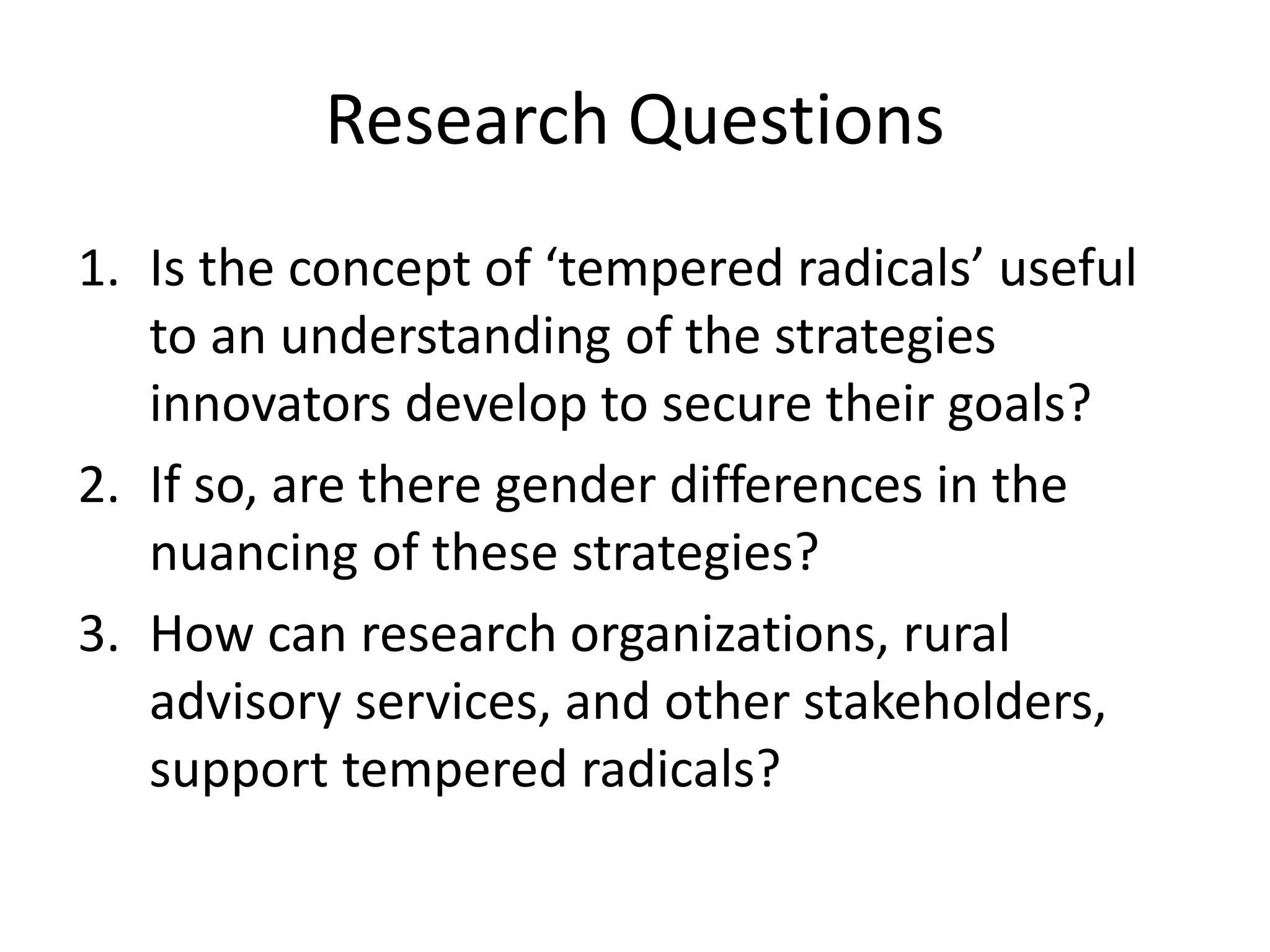 Research Questions

1. Is the concept of ‘tempered radicals’ useful to an understanding of the strategies innovators develop to secure their goals?
2. If so, are there gender differences in the nuancing of these strategies?
3. How can research organizations, rural advisory services, and other stakeholders, support tempered radicals?